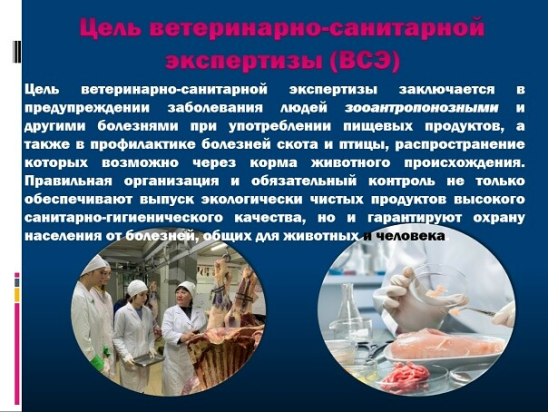 Цель ветеринарно-санитарной экспертизы (ВСЭ)

Цель ветеринарно-санитарной экспертизы заключается в предупреждении заболевания людей зооантропонозными и другими болезнями при употреблении пищевых продуктов, а также в профилактике болезней скота и птицы, распространение которых возможно через корма животного происхождения. Правильная организация и обязательный контроль не только обеспечивают выпуск экологически чистых продуктов высокого санитарно-гигиенического качества, но и гарантируют охрану населения от болезней, общих для животных и человека